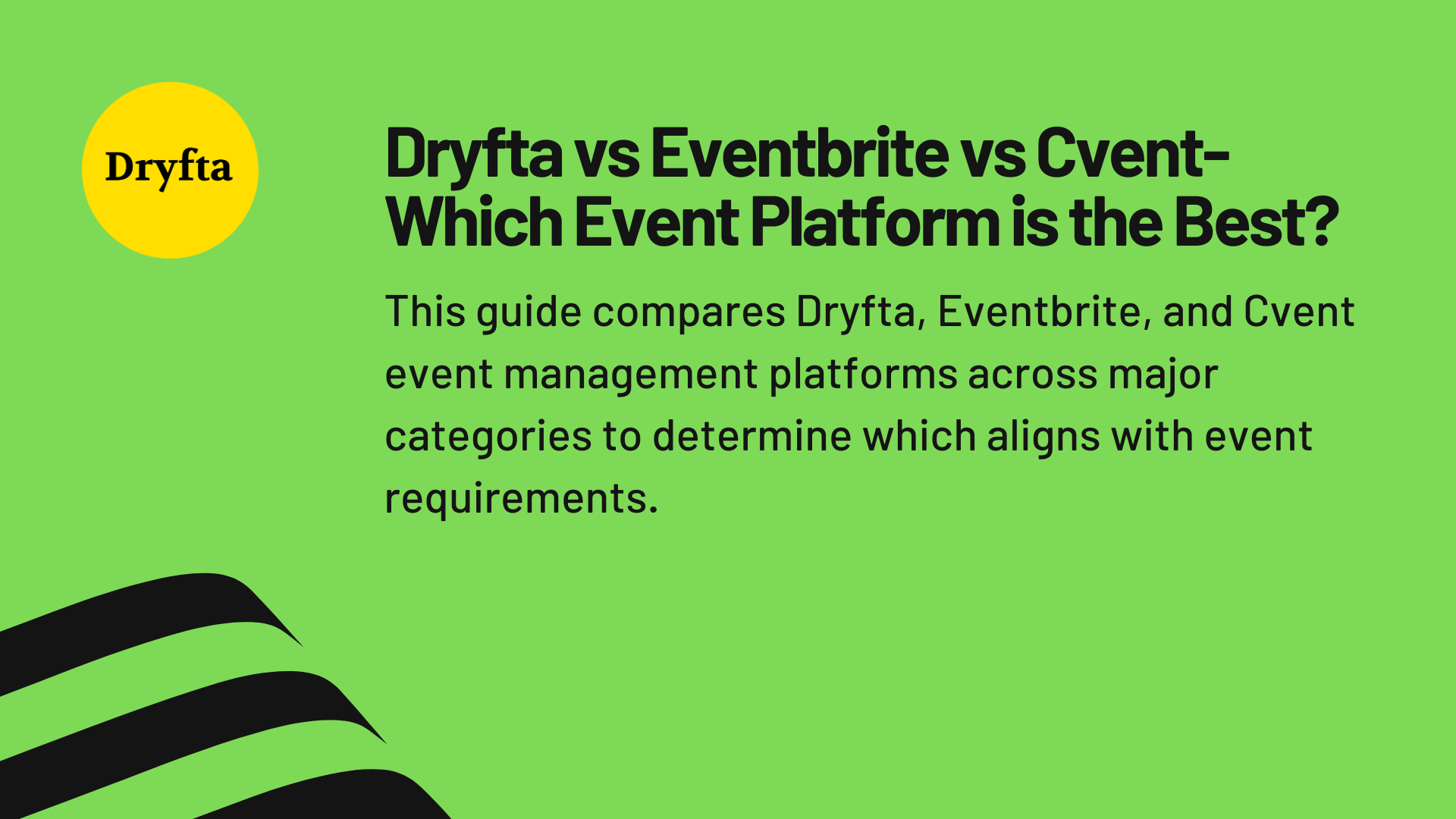 Dryfta

Dryfta vs Eventbrite vs Cvent- Which Event Platform is the Best?

This guide compares Dryfta, Eventbrite, and Cvent event management platforms across major categories to determine which aligns with event requirements.